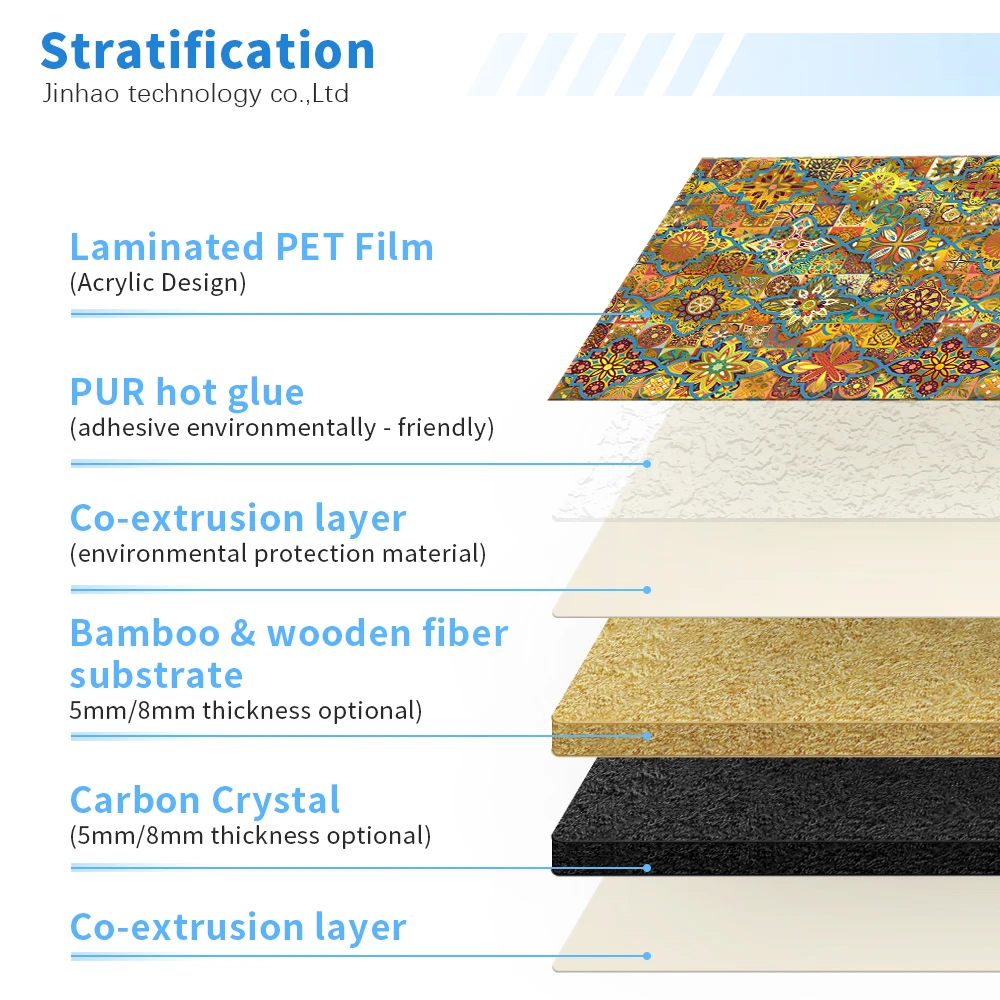 Stratification
Jinhao technology co.,Ltd

Laminated PET Film
(Acrylic Design)

PUR hot glue
(adhesive environmentally - friendly)

Co-extrusion layer
(environmental protection material)

Bamboo & wooden fiber substrate
5mm/8mm thickness optional)

Carbon Crystal
(5mm/8mm thickness optional)

Co-extrusion layer